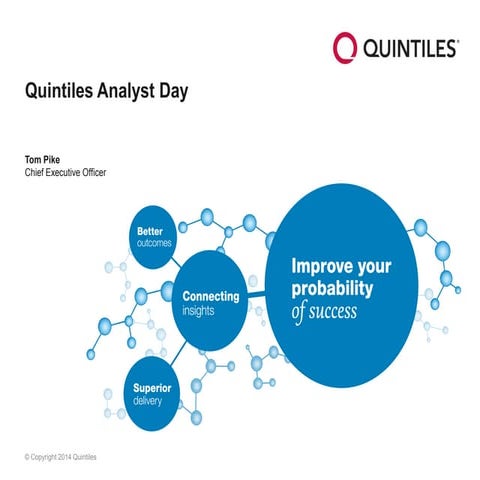 QUINTILES®

Quintiles Analyst Day

Tom Pike
Chief Executive Officer

Better outcomes

Connecting insights

Superior delivery

Improve your probability of success

© Copyright 2014 Quintiles